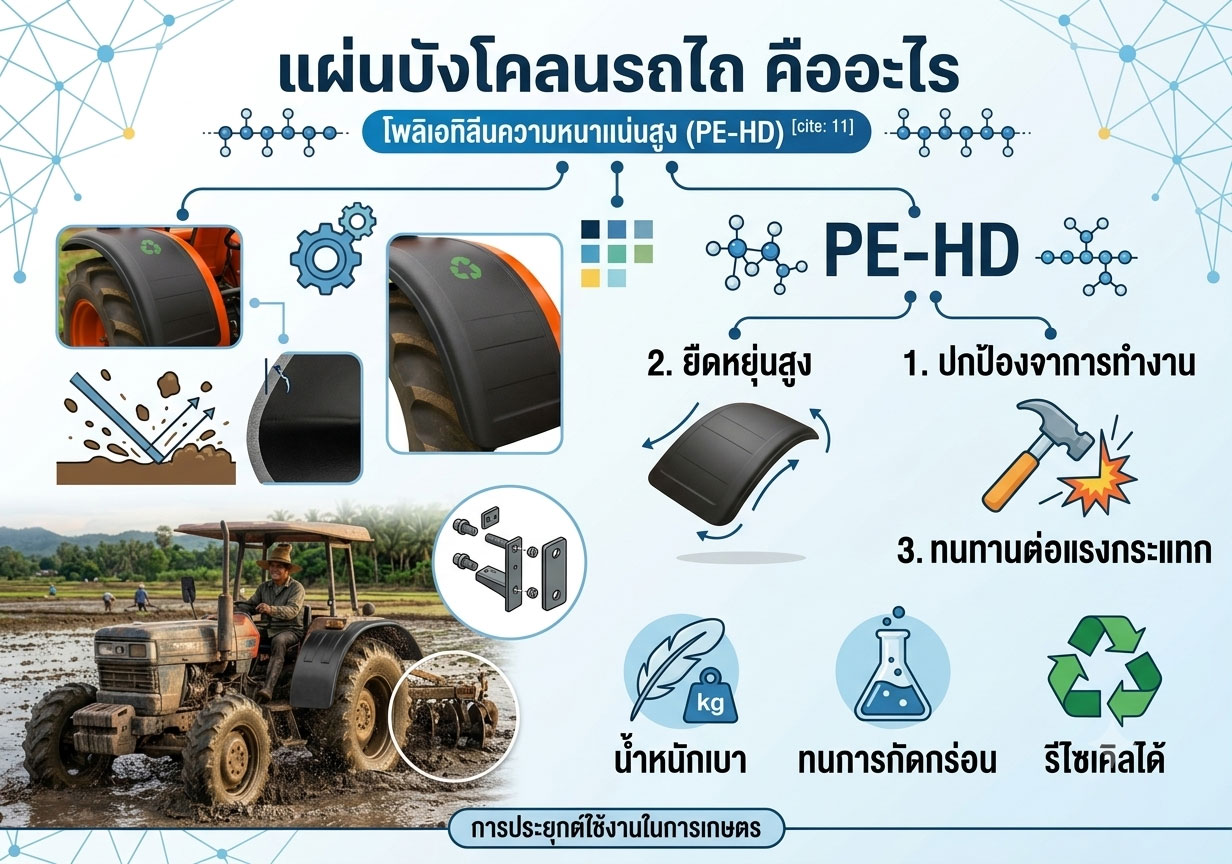 แผ่นบังโคลนรถไถ คืออะไร

โพลิเอทิลีนความหนาแน่นสูง (PE-HD) [cite: 11]

PE-HD

2. ยืดหยุ่นสูง

1. ปกป้องจาการทำงาน

3. ทนทานต่อแรงกระแทก

kg

น้ำหนักเบา

ทนการกัดกร่อน

รีไซเคิลได้

การประยุกต์ใช้งานในการเกษตร